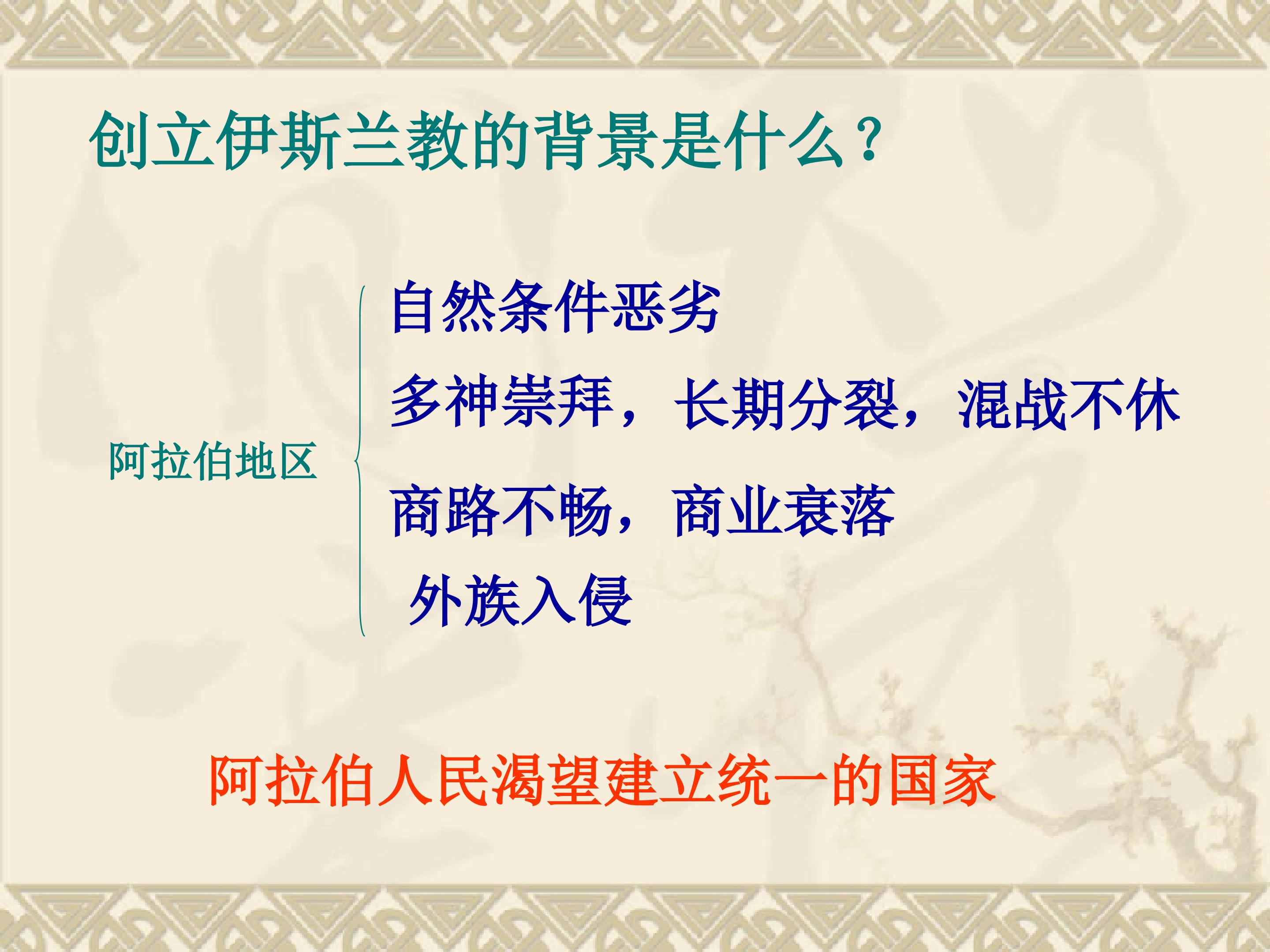 创立伊斯兰教的背景是什么？

阿拉伯地区

自然条件恶劣

多神崇拜，长期分裂，混战不休

商路不畅，商业衰落

外族入侵

阿拉伯人民渴望建立统一的国家